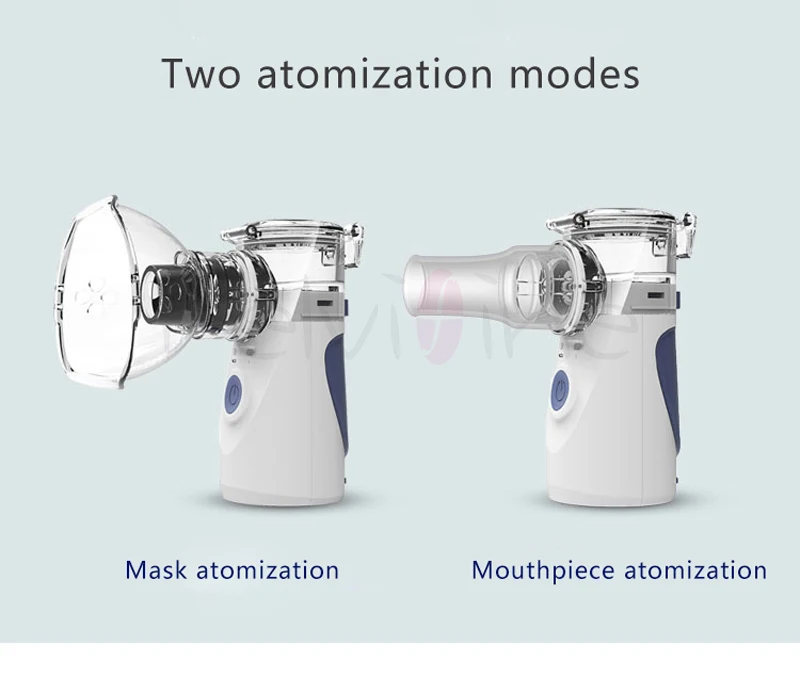 Two atomization modes

Mask atomization

Mouthpiece atomization